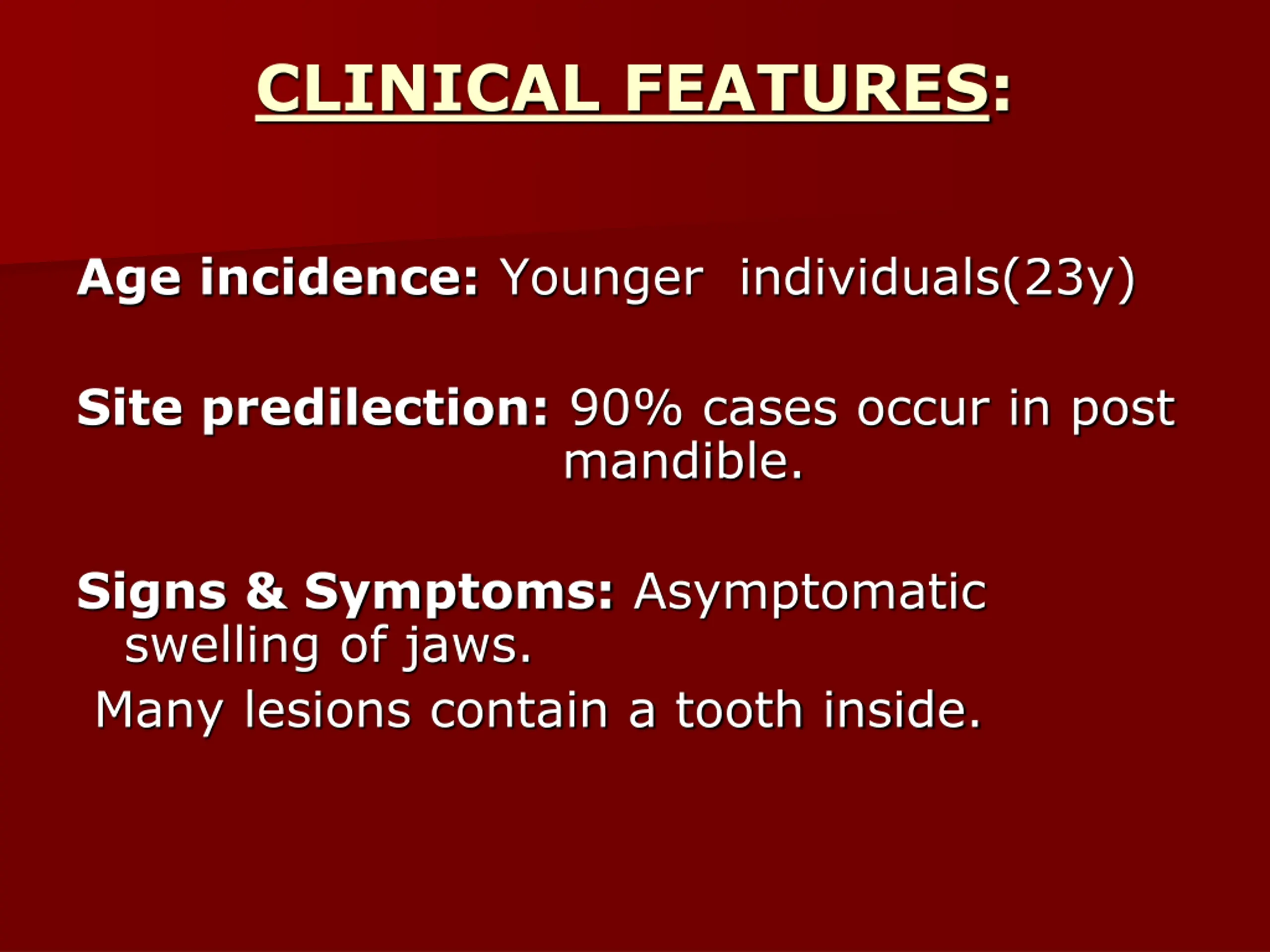 CLINICAL FEATURES:

Age incidence: Younger individuals(23y)

Site predilection: 90% cases occur in post mandible.

Signs & Symptoms: Asymptomatic swelling of jaws.

Many lesions contain a tooth inside.